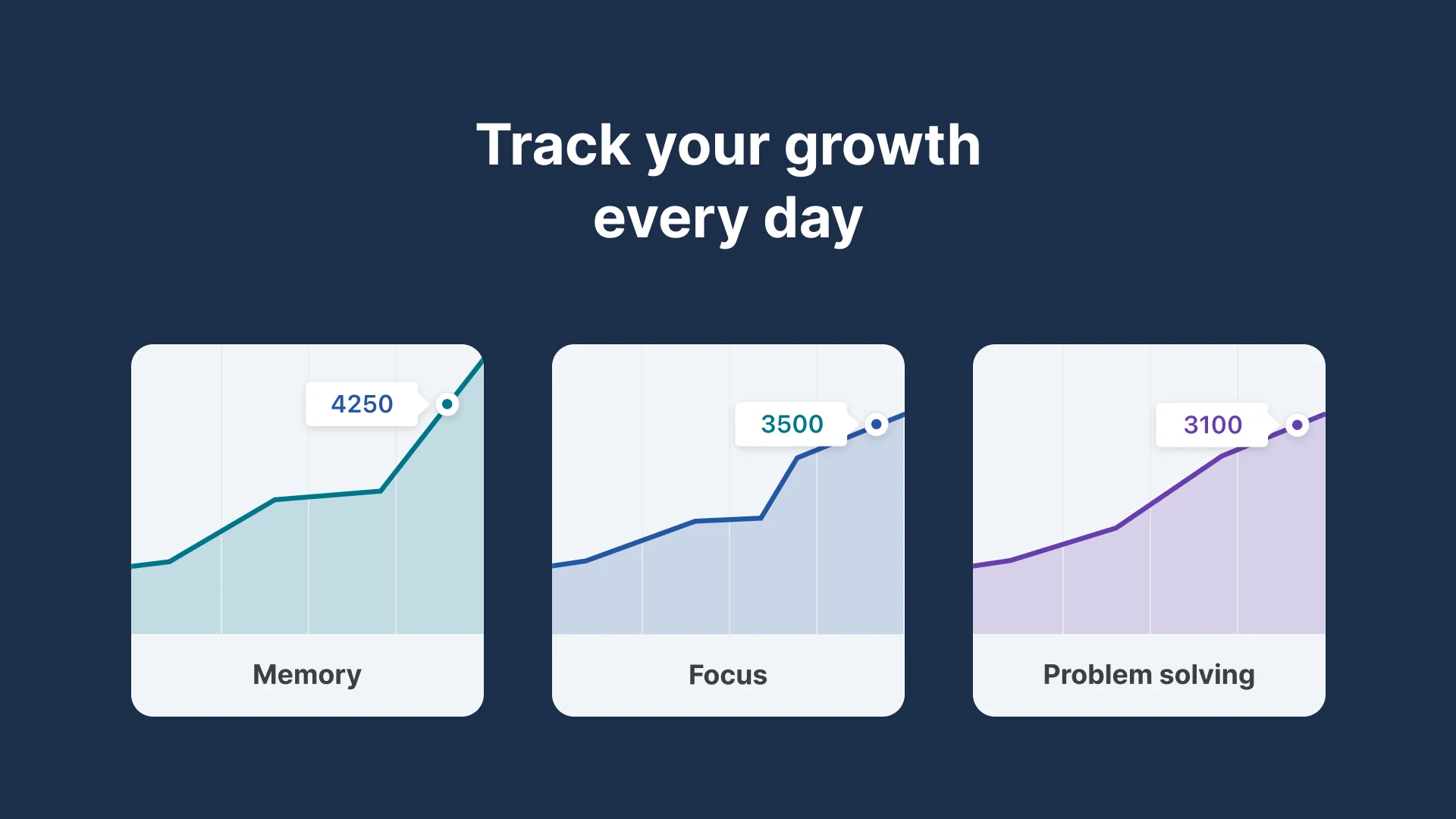 Track your growth every day

4250

Memory

3500

Focus

3100

Problem solving